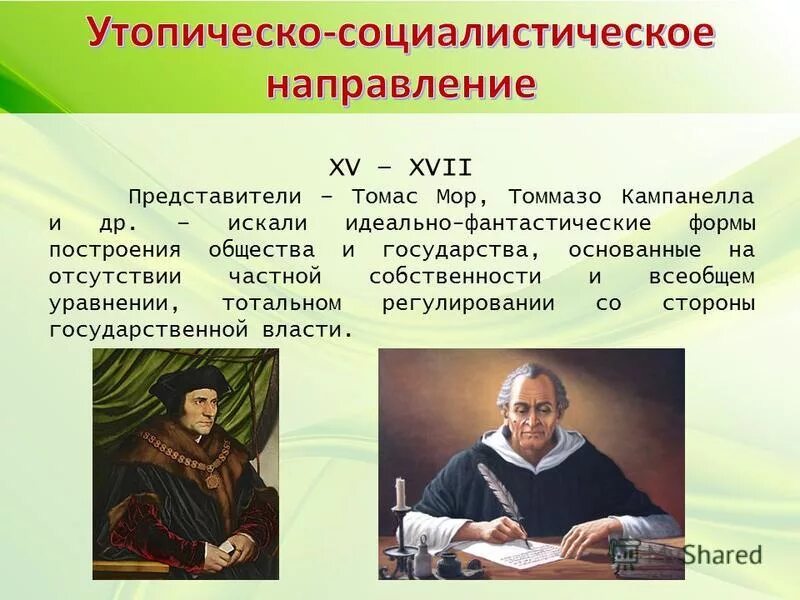 Утопическо-социалистическое направление

XV – XVII

Представители – Томас Мор, Томмазо Кампанелла и др. – искали идеально-фантастические формы построения общества и государства, основанные на отсутствии частной собственности и всеобщем уравнении, тотальном регулировании со стороны государственной власти.

MyShared